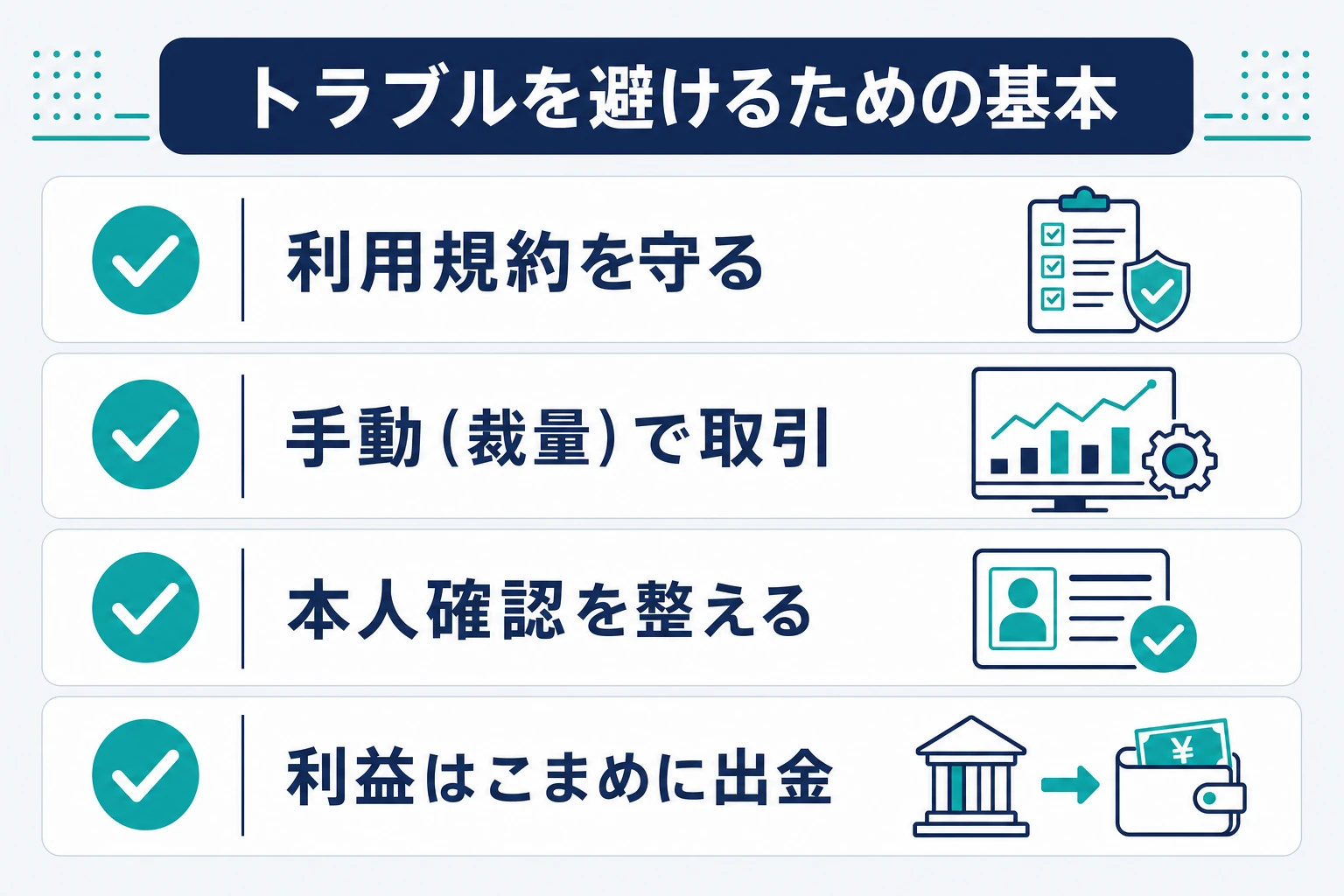 トラブルを避けるための基本

利用規約を守る

手動（裁量）で取引

本人確認を整える

利益はこまめに出金

¥